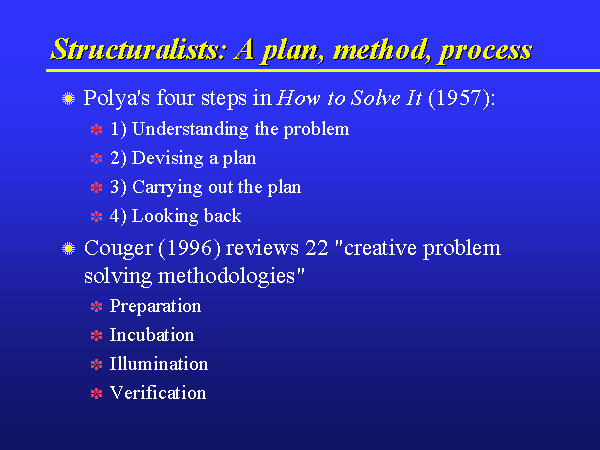 Structuralists: A plan, method, process

Polya's four steps in How to Solve It (1957):

1) Understanding the problem

2) Devising a plan

3) Carrying out the plan

4) Looking back

Couger (1996) reviews 22 "creative problem solving methodologies"

Preparation

Incubation

Illumination

Verification